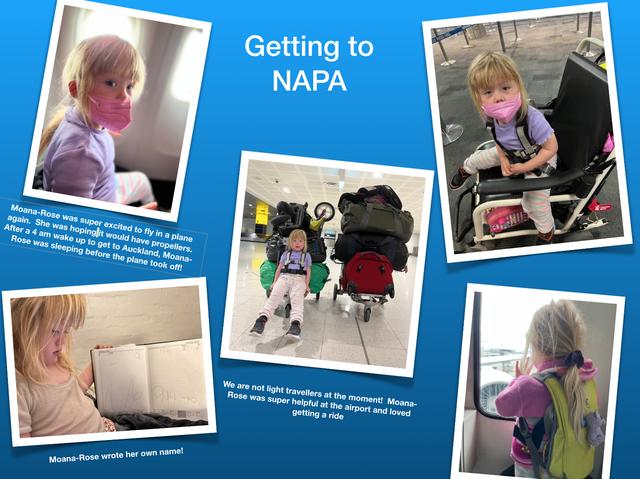 Getting to NAPA

Moana-Rose was super excited to fly in a plane again. She was hoping it would have propellers. After a 4 am wake up to get to Auckland, Moana-Rose was sleeping before the plane took off!

We are not light travellers at the moment! Moana-Rose was super helpful at the airport and loved getting a ride

Moana-Rose wrote her own name!